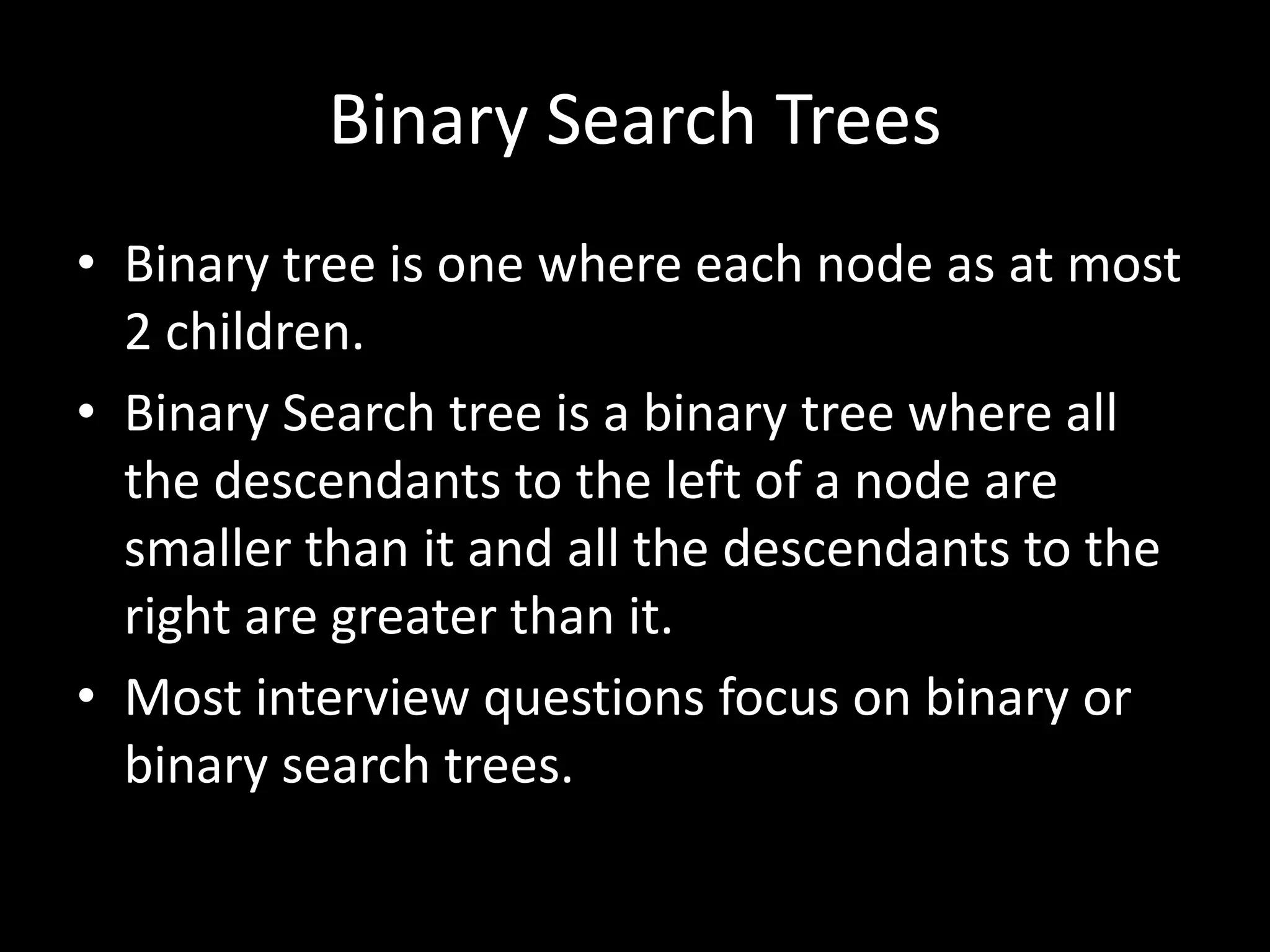 Binary Search Trees

• Binary tree is one where each node as at most 2 children.
• Binary Search tree is a binary tree where all the descendants to the left of a node are smaller than it and all the descendants to the right are greater than it.
• Most interview questions focus on binary or binary search trees.